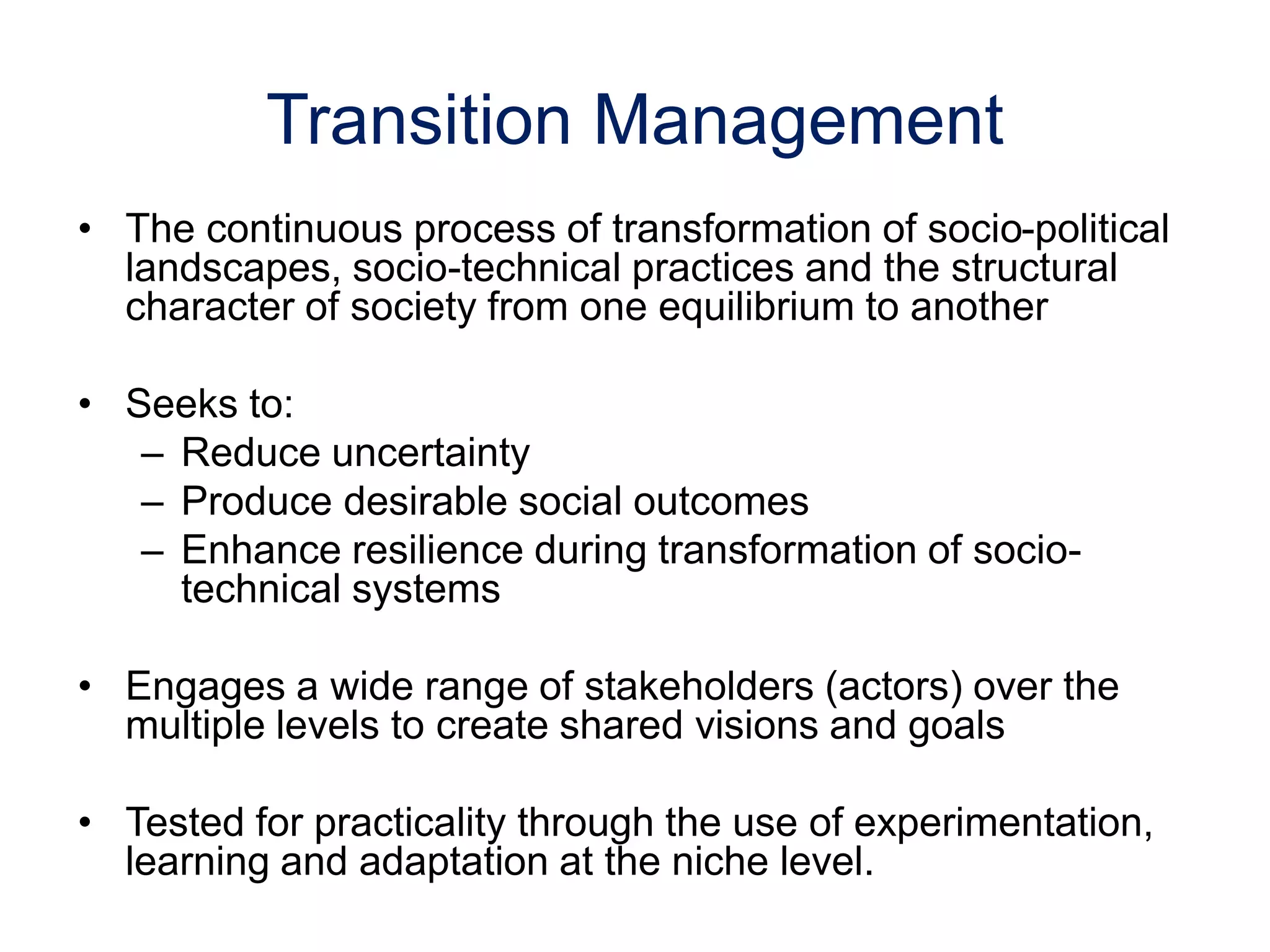 Transition Management

• The continuous process of transformation of socio-political landscapes, socio-technical practices and the structural character of society from one equilibrium to another

• Seeks to:
– Reduce uncertainty
– Produce desirable social outcomes
– Enhance resilience during transformation of socio-technical systems

• Engages a wide range of stakeholders (actors) over the multiple levels to create shared visions and goals

• Tested for practicality through the use of experimentation, learning and adaptation at the niche level.